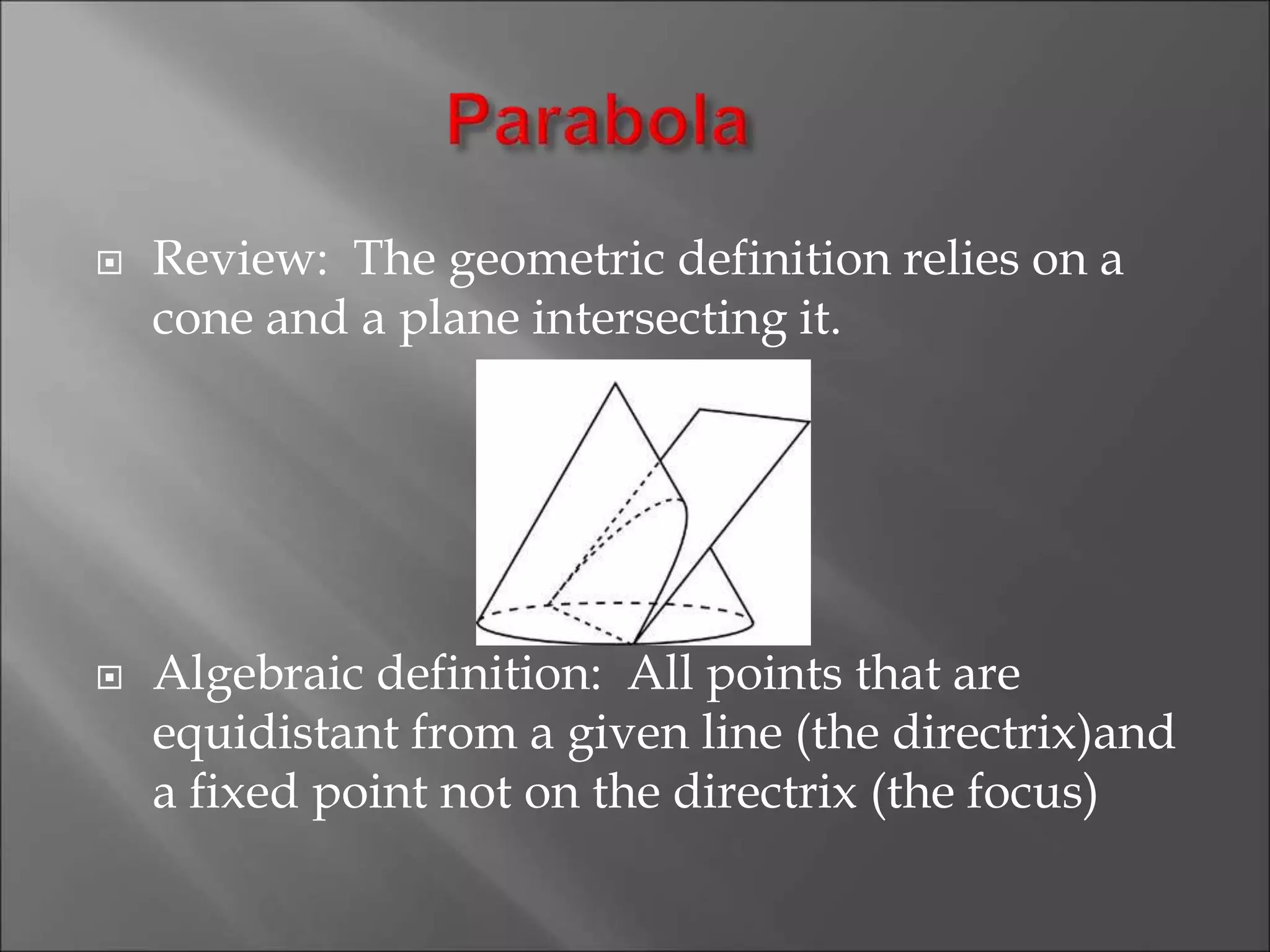 Parabola

Review: The geometric definition relies on a cone and a plane intersecting it.

Algebraic definition: All points that are equidistant from a given line (the directrix)and a fixed point not on the directrix (the focus)